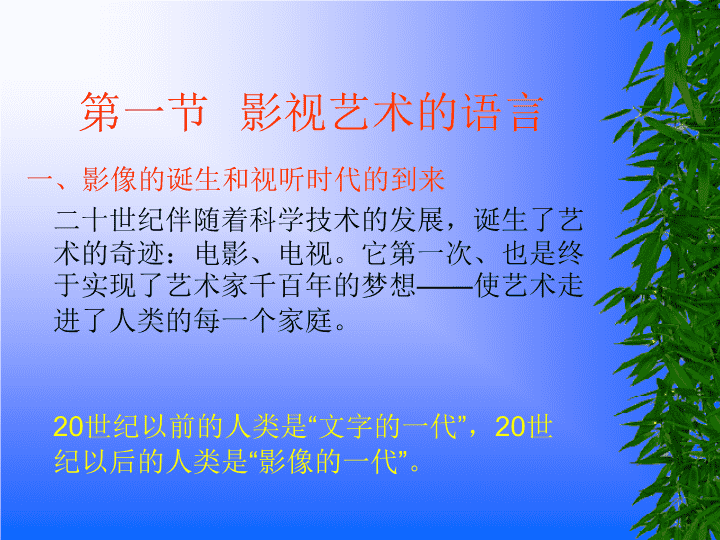 第一节 影视艺术的语言

一、影像的诞生和视听时代的到来

二十世纪伴随着科学技术的发展，诞生了艺术的奇迹：电影、电视。它第一次、也是终于实现了艺术家千百年的梦想——使艺术走进了人类的每一个家庭。

20世纪以前的人类是“文字的一代”，20世纪以后的人类是“影像的一代”。